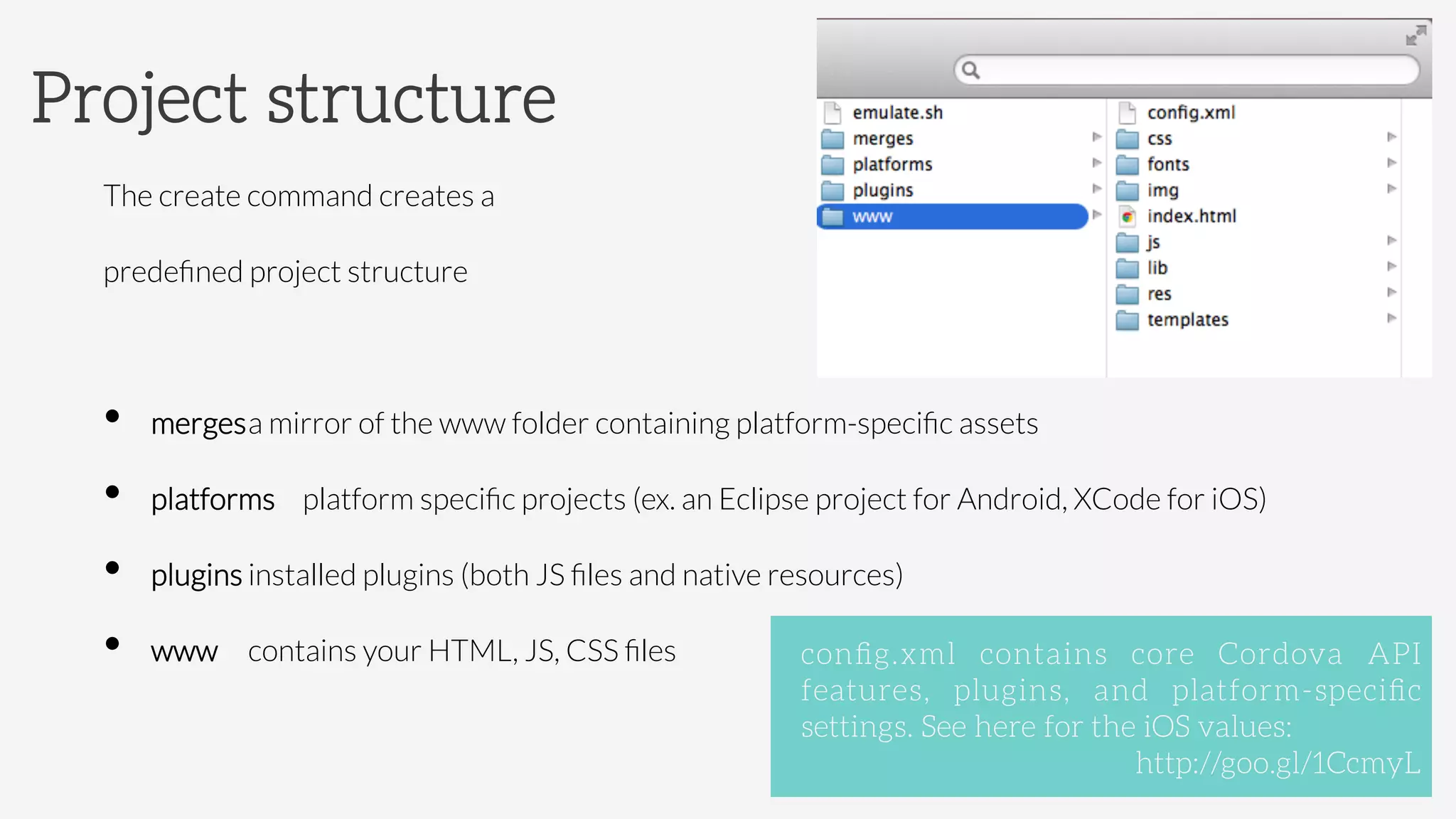 Project structure

The create command creates a

predefined project structure

emulate.sh
merges
platforms
plugins
www

config.xml
css
fonts
img
index.html
js
lib
res
templates

- merges a mirror of the www folder containing platform-specific assets
- platforms platform specific projects (ex. an Eclipse project for Android, XCode for iOS)
- plugins installed plugins (both JS files and native resources)
- www contains your HTML, JS, CSS files

config.xml contains core Cordova API features, plugins, and platform-specific settings. See here for the iOS values: http://goo.gl/1CcmyL